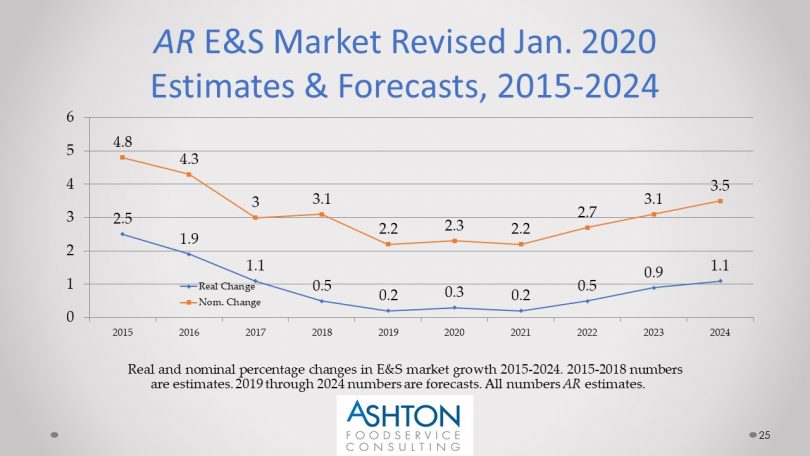 AR E&S Market Revised Jan. 2020 Estimates & Forecasts, 2015-2024

6
5
4
3
2
1
0

4.8
4.3
3
3.1
2.2
2.3
2.2
2.7
3.1
3.5

2.5
1.9
1.1
0.5
0.2
0.3
0.2
0.5
0.9
1.1

Real Change
Nom. Change

2015 2016 2017 2018 2019 2020 2021 2022 2023 2024

Real and nominal percentage changes in E&S market growth 2015-2024. 2015-2018 numbers are estimates. 2019 through 2024 numbers are forecasts. All numbers AR estimates.

ASHTON
FOODSERVICE
CONSULTING

25